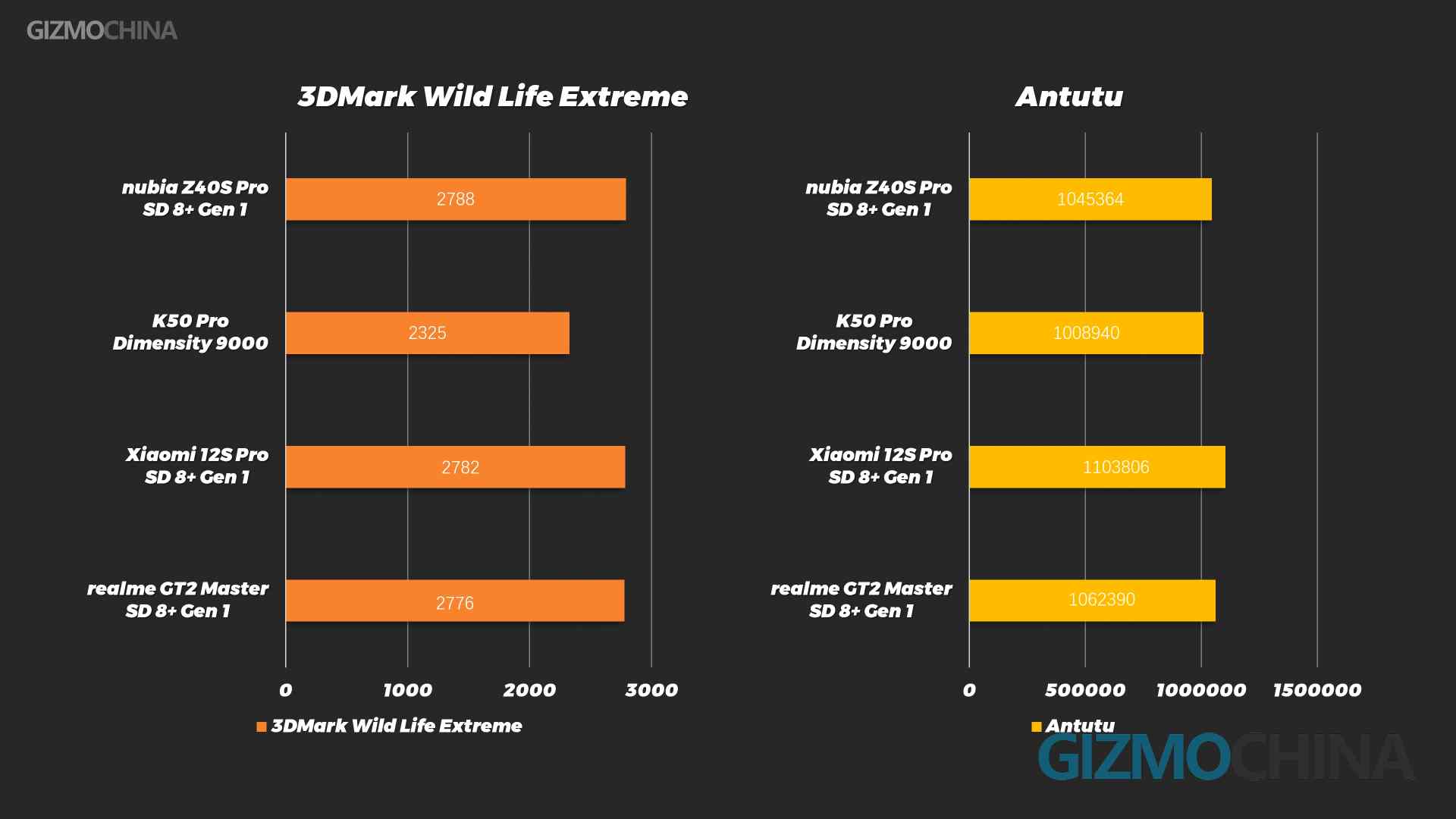 GIZMOCHINA

3DMark Wild Life Extreme

nubia Z40S Pro SD 8+ Gen 1
2788
K50 Pro Dimensity 9000
2325
Xiaomi 12S Pro SD 8+ Gen 1
2782
realme GT2 Master SD 8+ Gen 1
2776

0
1000
2000
3000

3DMark Wild Life Extreme

Antutu

nubia Z40S Pro SD 8+ Gen 1
1045364
K50 Pro Dimensity 9000
1008940
Xiaomi 12S Pro SD 8+ Gen 1
1103806
realme GT2 Master SD 8+ Gen 1
1062390

0
500000
1000000
1500000

Antutu

GIZMOCHINA